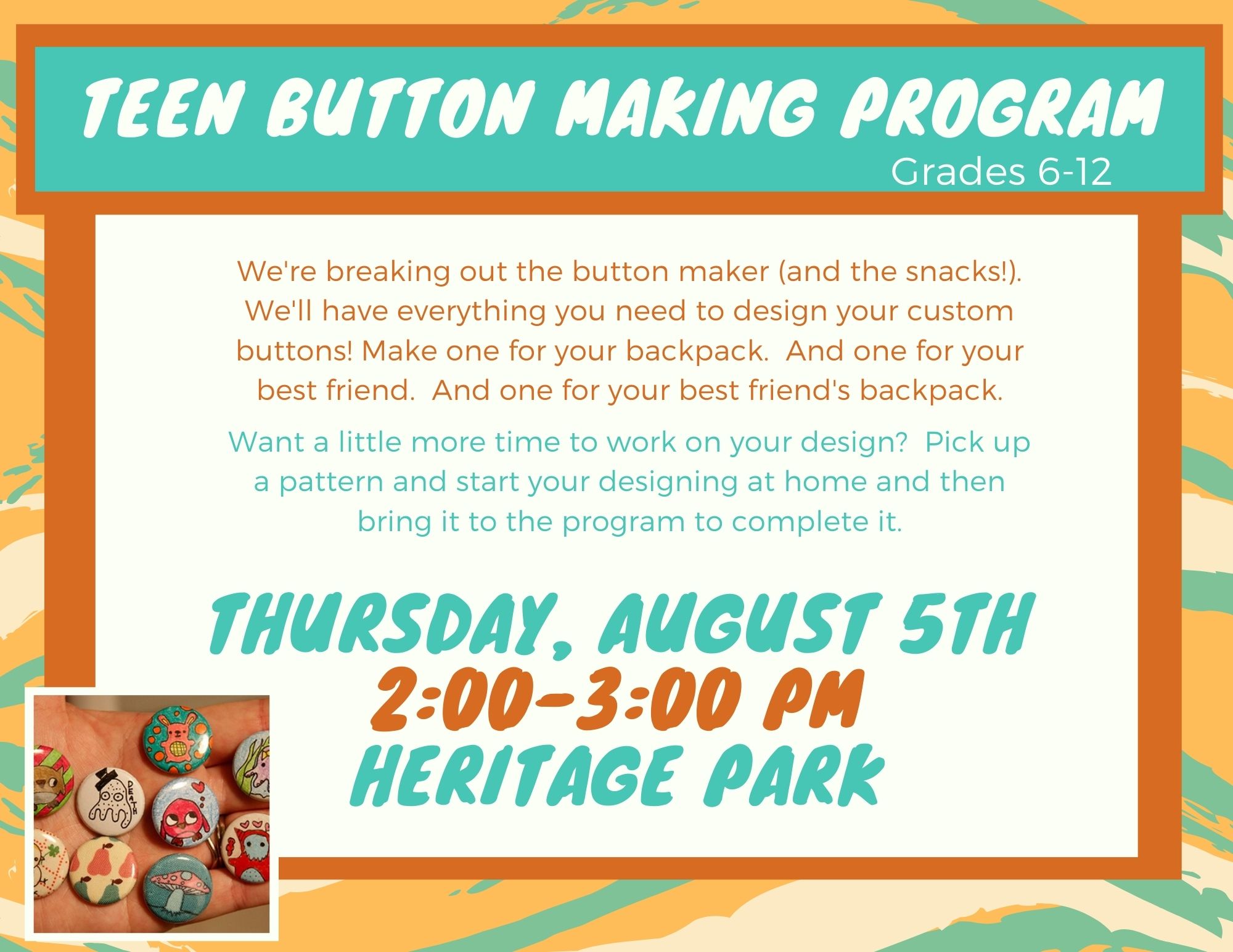 TEEN BUTTON MAKING PROGRAM
Grades 6-12

We're breaking out the button maker (and the snacks!). We'll have everything you need to design your custom buttons! Make one for your backpack. And one for your best friend. And one for your best friend's backpack.

Want a little more time to work on your design? Pick up a pattern and start your designing at home and then bring it to the program to complete it.

THURSDAY, AUGUST 5TH
2:00-3:00 PM
HERITAGE PARK

DEATH